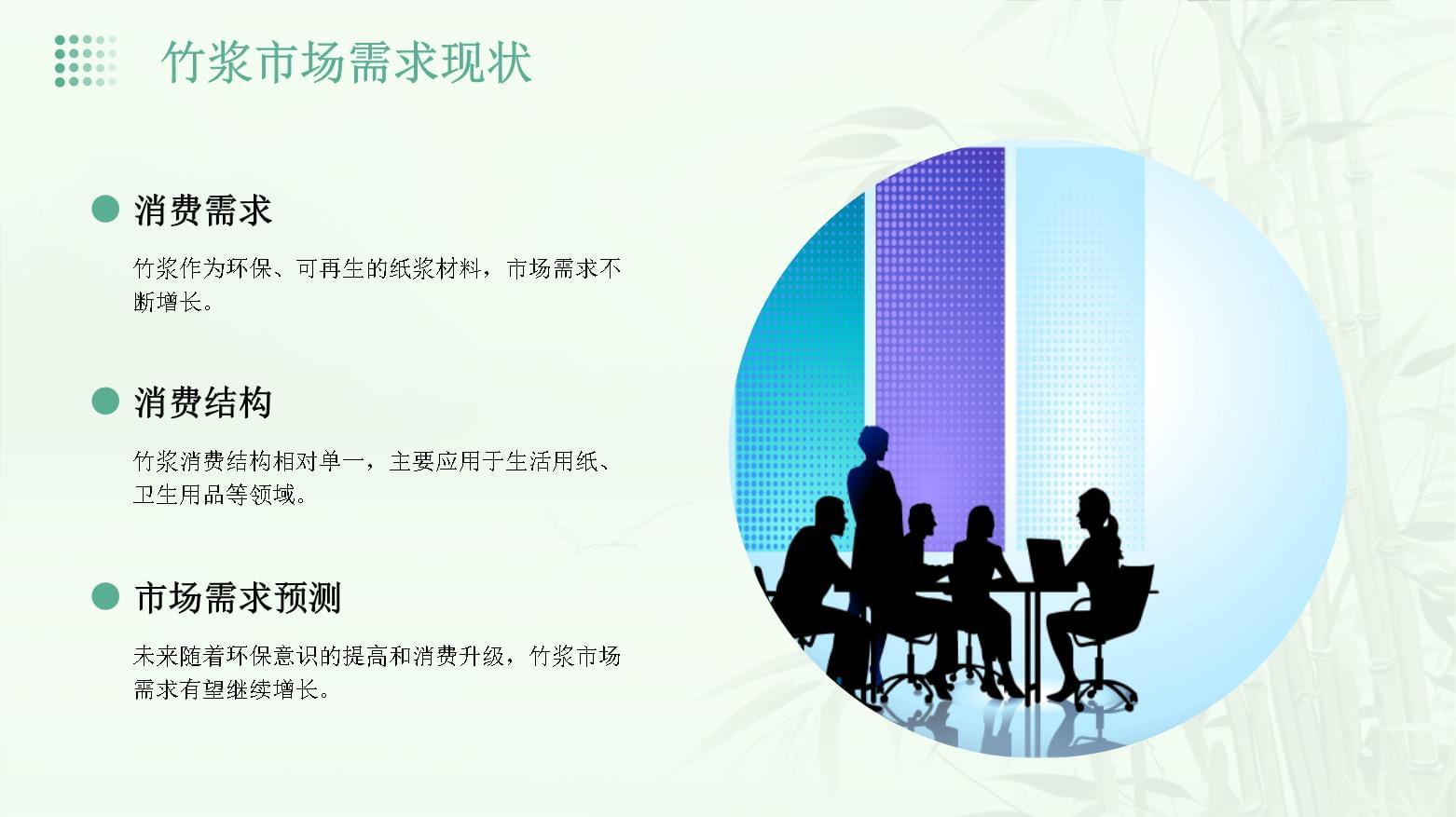 竹浆市场需求现状

消费需求

竹浆作为环保、可再生的纸浆材料，市场需求不断增长。

消费结构

竹浆消费结构相对单一，主要应用于生活用纸、卫生用品等领域。

市场需求预测

未来随着环保意识的提高和消费升级，竹浆市场需求有望继续增长。